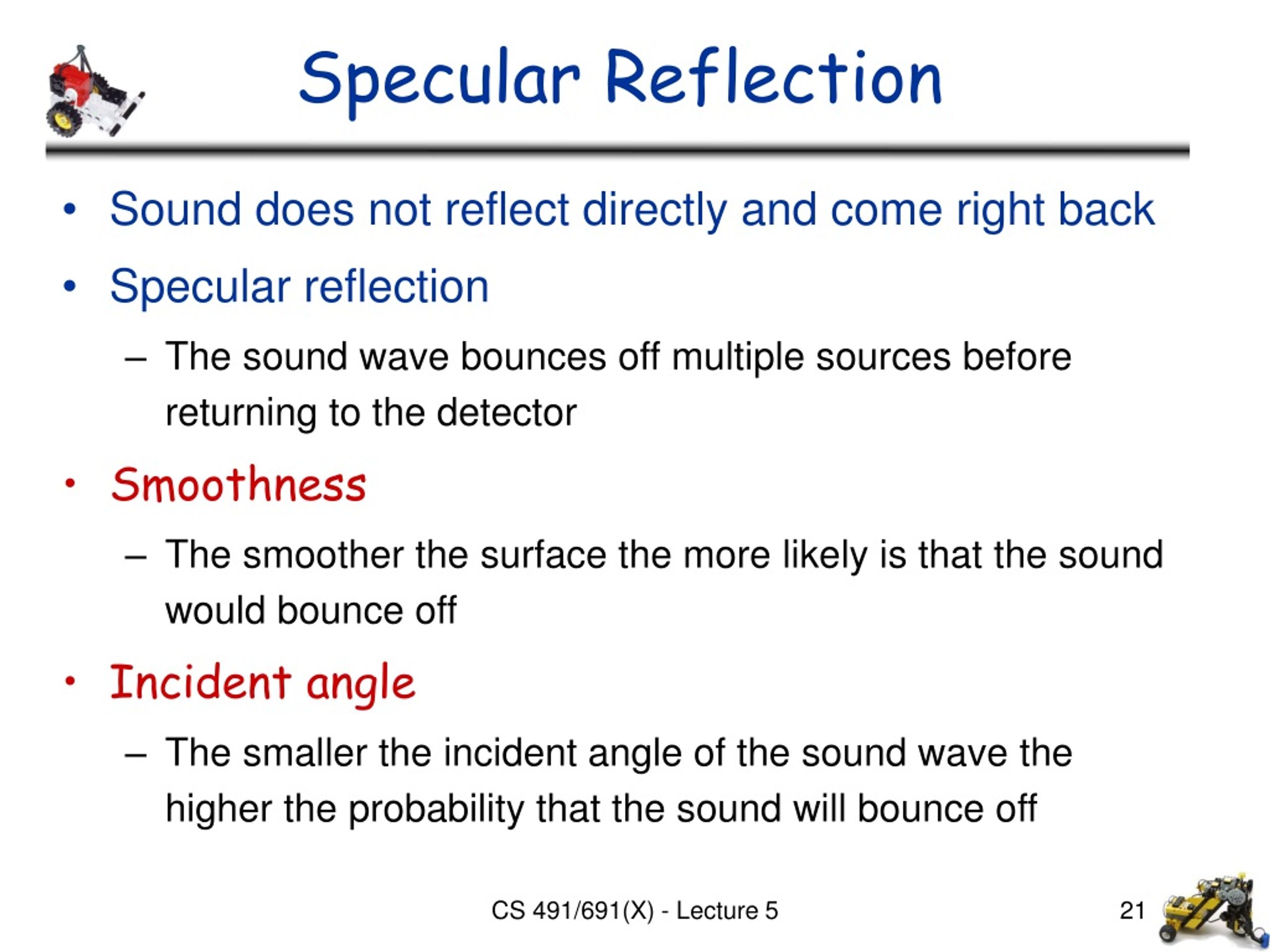 Specular Reflection

• Sound does not reflect directly and come right back
• Specular reflection
– The sound wave bounces off multiple sources before returning to the detector
• Smoothness
– The smoother the surface the more likely is that the sound would bounce off
• Incident angle
– The smaller the incident angle of the sound wave the higher the probability that the sound will bounce off

CS 491/691(X) - Lecture 5

21